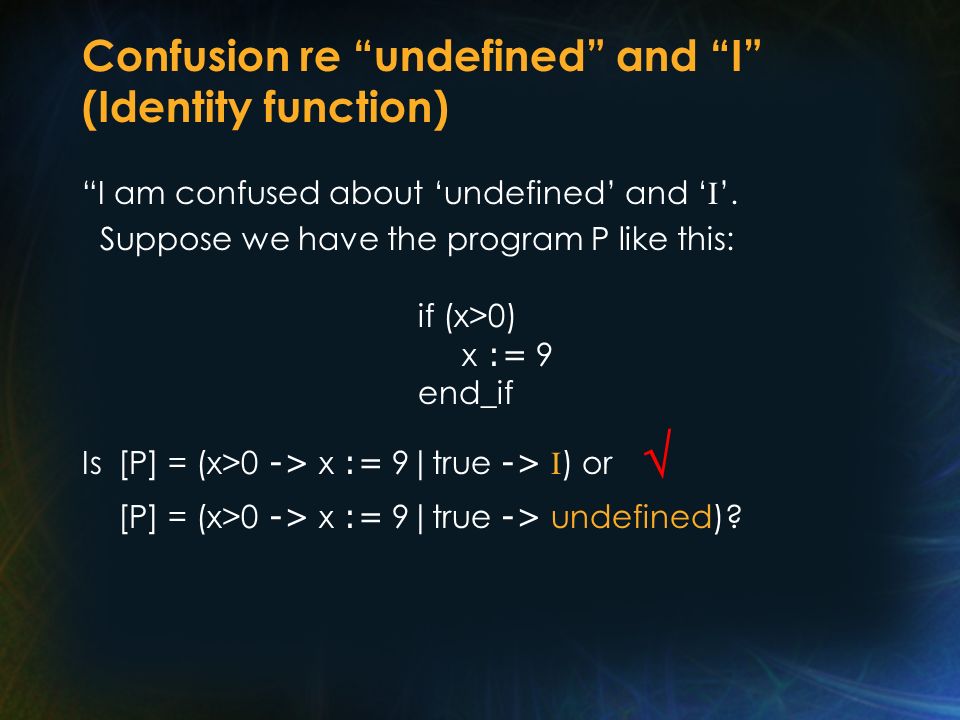 Confusion re “undefined” and “I” (Identity function)

“I am confused about ‘undefined’ and ‘I’. Suppose we have the program P like this:

if (x>0)
x := 9
end_if

Is [P] = (x>0 -> x := 9 | true -> I) or √
[P] = (x>0 -> x := 9 | true -> undefined)?